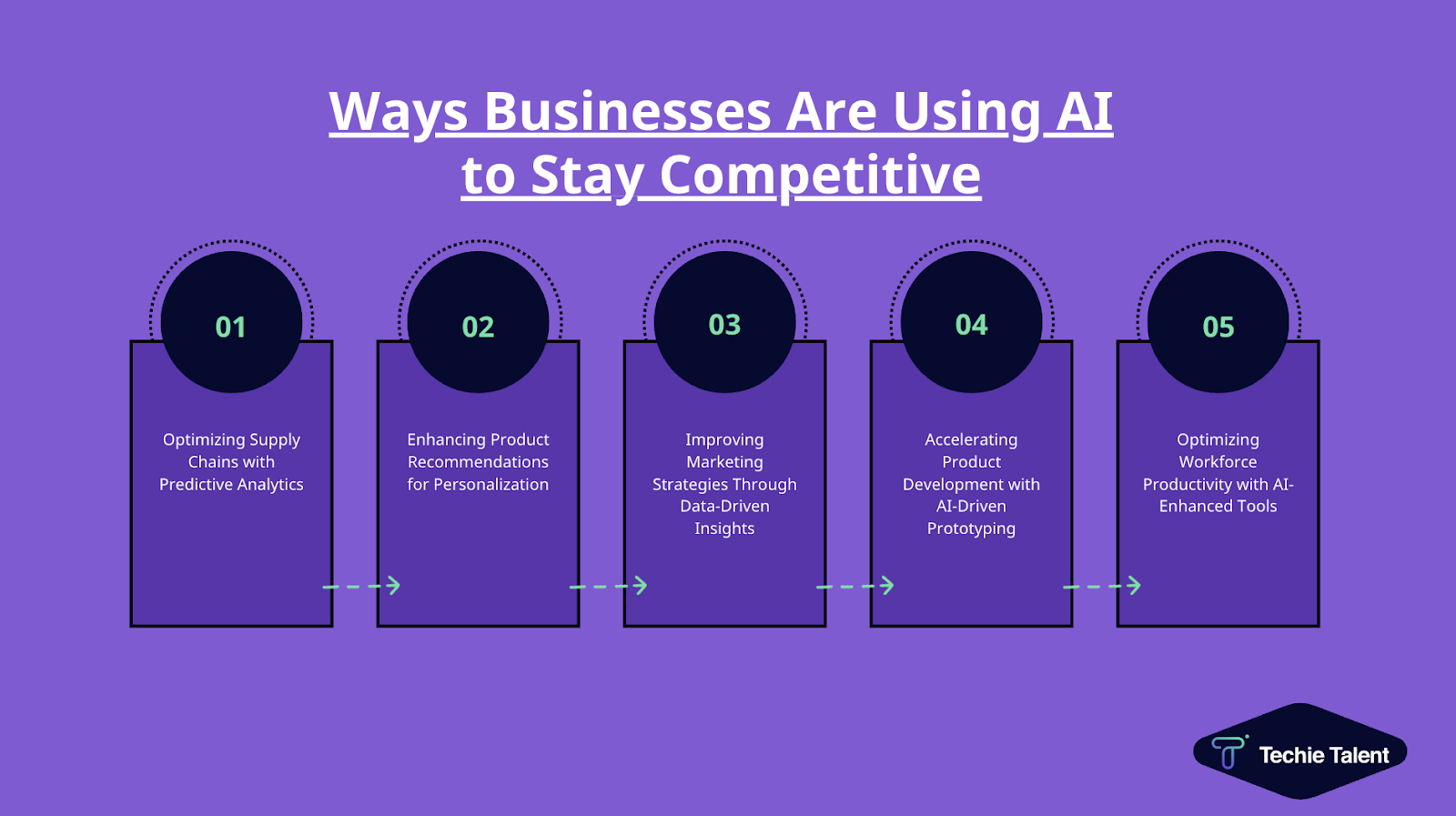 Ways Businesses Are Using AI to Stay Competitive

01

Optimizing Supply Chains with Predictive Analytics

02

Enhancing Product Recommendations for Personalization

03

Improving Marketing Strategies Through Data-Driven Insights

04

Accelerating Product Development with AI-Driven Prototyping

05

Optimizing Workforce Productivity with AI-Enhanced Tools

Techie Talent